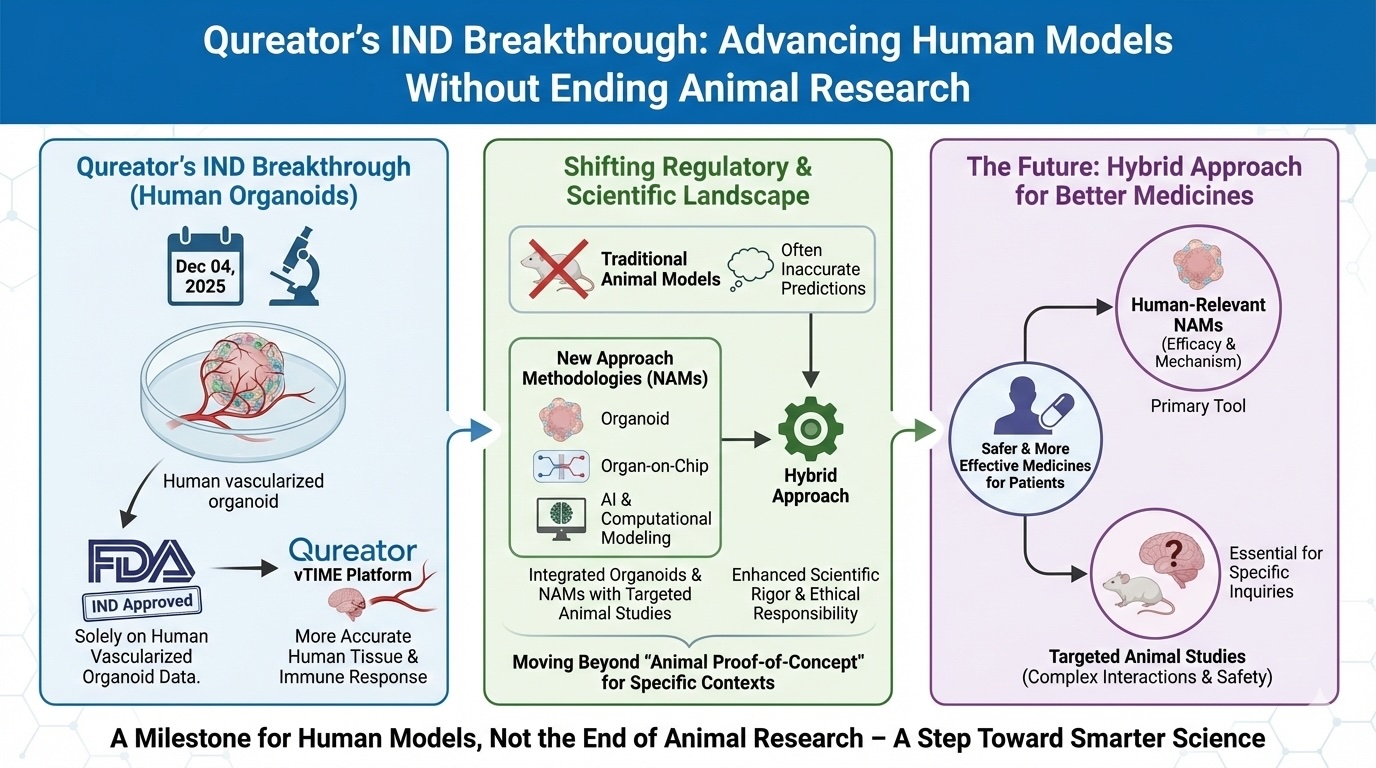 Qureator's IND Breakthrough: Advancing Human Models Without Ending Animal Research

Qureator's IND Breakthrough (Human Organoids)

Dec 04, 2025

Human vascularized organoid

FDA

IND Approved

Solely on Human Vascularized Organoid Data.

Qureator

vTIME Platform

More Accurate Human Tissue & Immune Response

Shifting Regulatory & Scientific Landscape

Traditional Animal Models

Often Inaccurate Predictions

New Approach Methodologies (NAMs)

Organoid

Organ-on-Chip

AI & Computational Modeling

Hybrid Approach

Integrated Organoids & NAMs with Targeted Animal Studies

Enhanced Scientific Rigor & Ethical Responsibility

Moving Beyond "Animal Proof-of-Concept" for Specific Contexts

The Future: Hybrid Approach for Better Medicines

Human-Relevant NAMs (Efficacy & Mechanism)

Primary Tool

Safer & More Effective Medicines for Patients

Essential for Specific Inquiries

Targeted Animal Studies (Complex Interactions & Safety)

A Milestone for Human Models, Not the End of Animal Research – A Step Toward Smarter Science